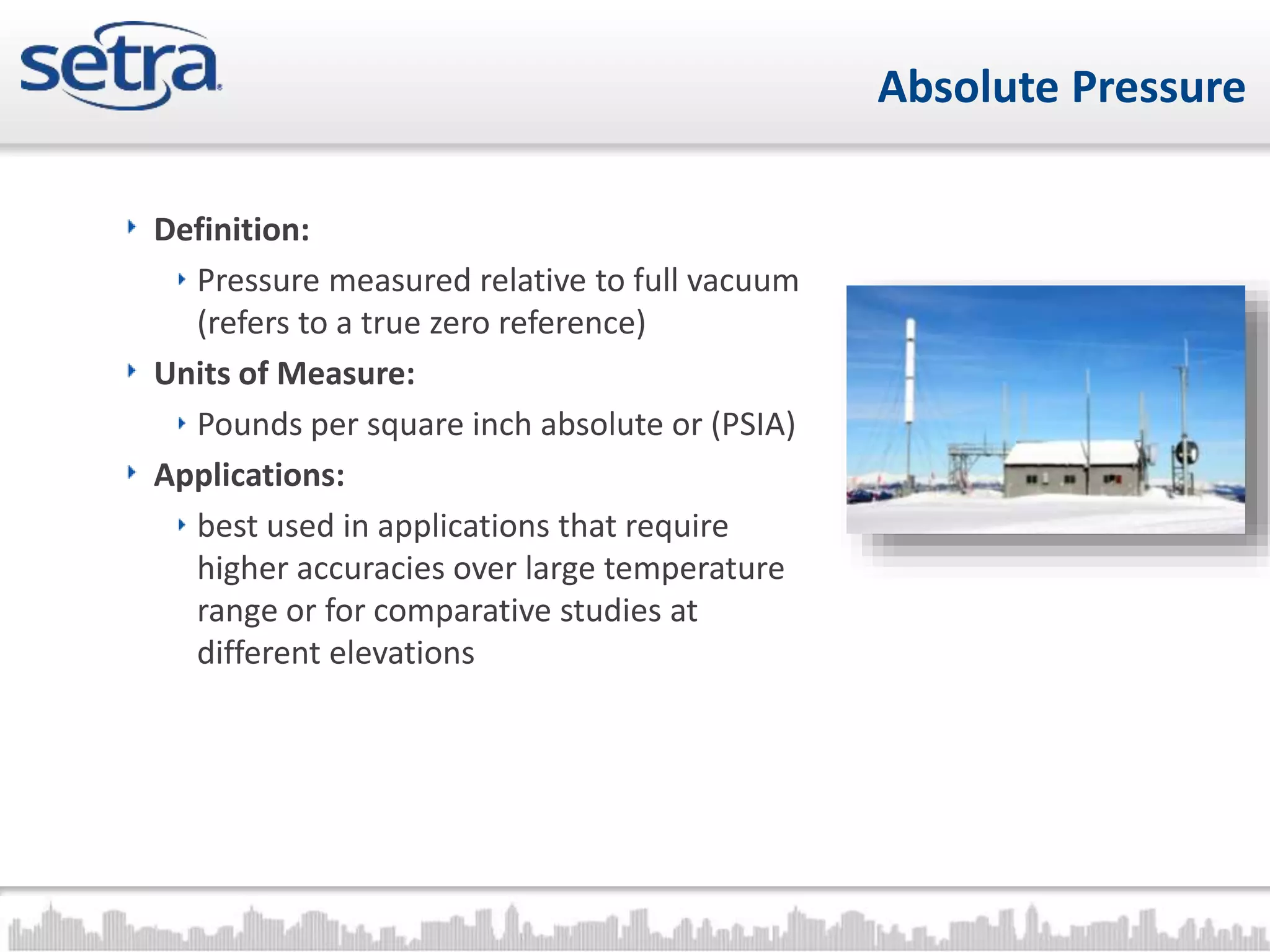 setra

Absolute Pressure

Definition:

Pressure measured relative to full vacuum (refers to a true zero reference)

Units of Measure:

Pounds per square inch absolute or (PSIA)

Applications:

best used in applications that require higher accuracies over large temperature range or for comparative studies at different elevations